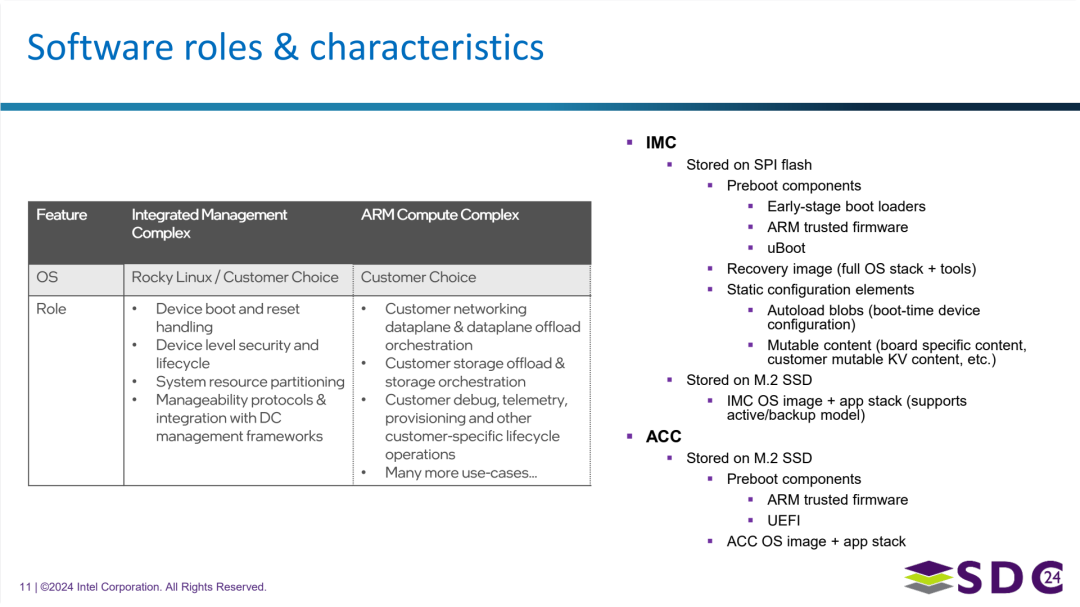 Software roles & characteristics

| Feature | Integrated Management Complex | ARM Compute Complex |
|---|---|---|
| OS | Rocky Linux / Customer Choice | Customer Choice |
| Role | • Device boot and reset handling • Device level security and lifecycle • System resource partitioning • Manageability protocols & integration with DC management frameworks | • Customer networking dataplane & dataplane offload orchestration • Customer storage offload & storage orchestration • Customer debug, telemetry, provisioning and other customer-specific lifecycle operations • Many more use-cases… |

▪ IMC
▪ Stored on SPI flash
▪ Preboot components
▪ Early-stage boot loaders
▪ ARM trusted firmware
▪ uBoot
▪ Recovery image (full OS stack + tools)
▪ Static configuration elements
▪ Autoload blobs (boot-time device configuration)
▪ Mutable content (board specific content, customer mutable KV content, etc.)
▪ Stored on M.2 SSD
▪ IMC OS image + app stack (supports active/backup model)
▪ ACC
▪ Stored on M.2 SSD
▪ Preboot components
▪ ARM trusted firmware
▪ UEFI
▪ ACC OS image + app stack

11 | ©2024 Intel Corporation. All Rights Reserved.

SDC 24